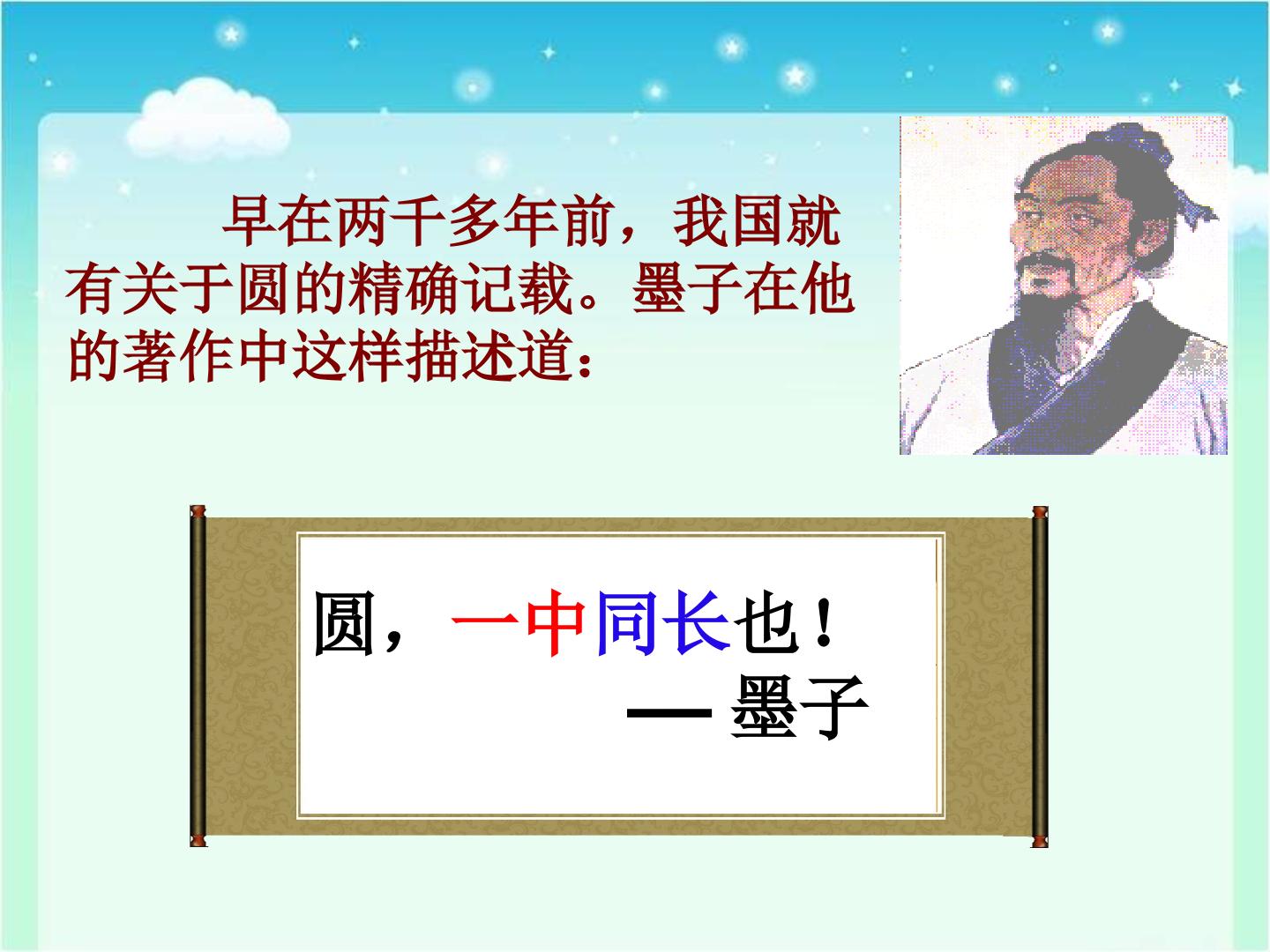 早在两千多年前，我国就有关于圆的精确记载。墨子在他的著作中这样描述道：

圆，一中同长也！
— 墨子